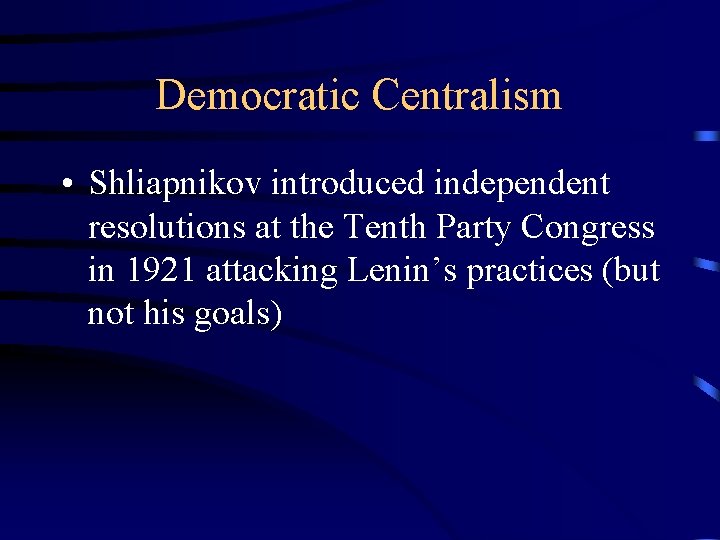 Democratic Centralism

• Shliapnikov introduced independent resolutions at the Tenth Party Congress in 1921 attacking Lenin’s practices (but not his goals)